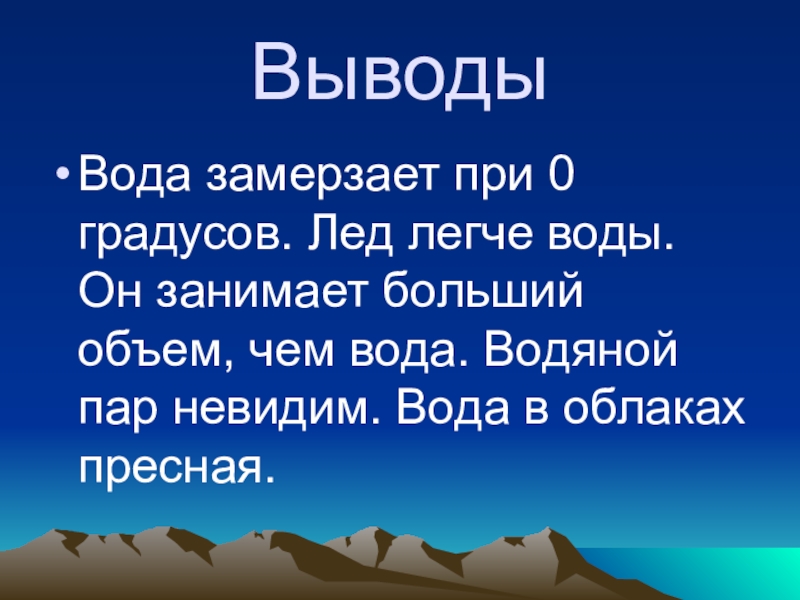 Выводы

• Вода замерзает при 0 градусов. Лед легче воды. Он занимает больший объем, чем вода. Водяной пар невидим. Вода в облаках пресная.